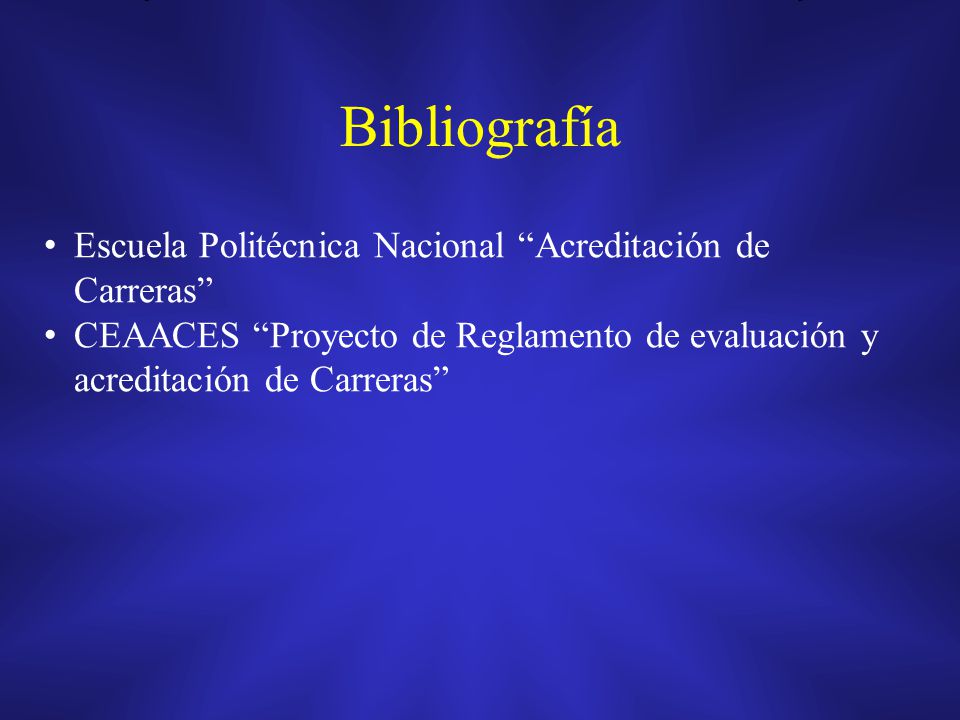 Bibliografía

• Escuela Politécnica Nacional “Acreditación de Carreras”
• CEAACES “Proyecto de Reglamento de evaluación y acreditación de Carreras”